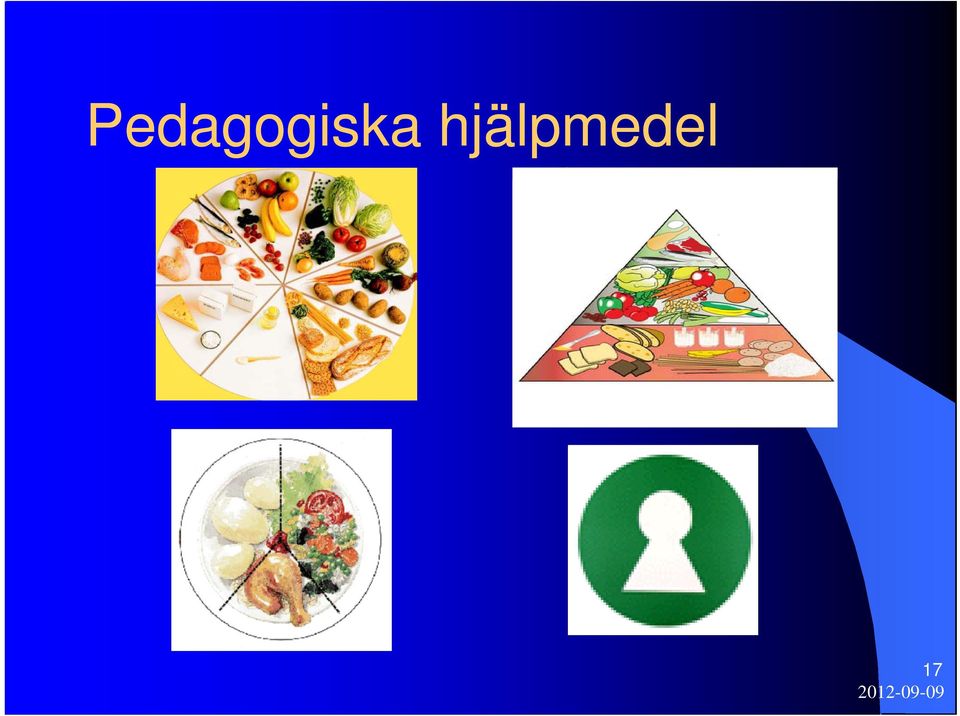 Pedagogiska hjälpmedel

17
2012-09-09